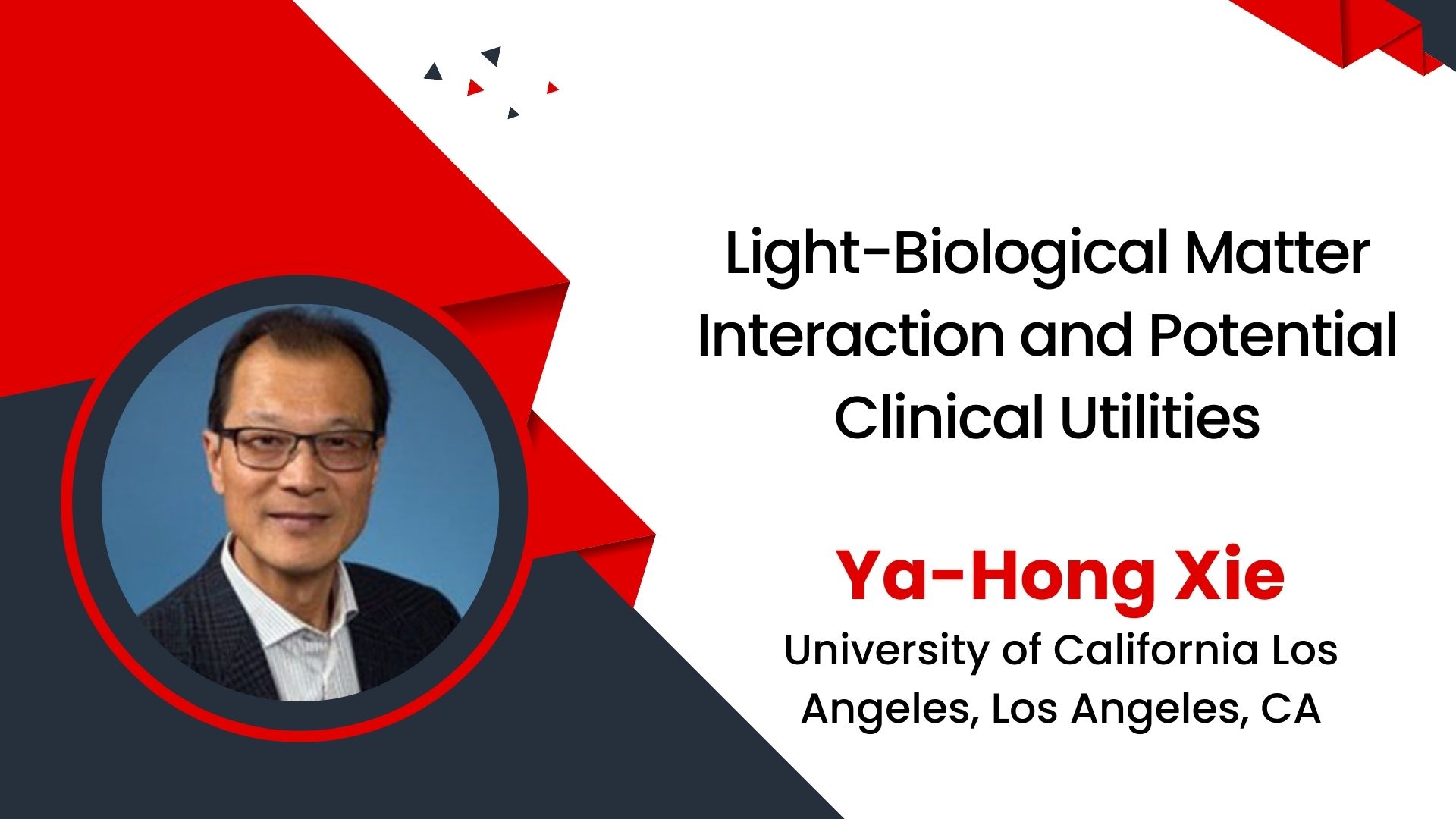 Light-Biological Matter Interaction and Potential Clinical Utilities

Ya-Hong Xie

University of California Los Angeles, Los Angeles, CA